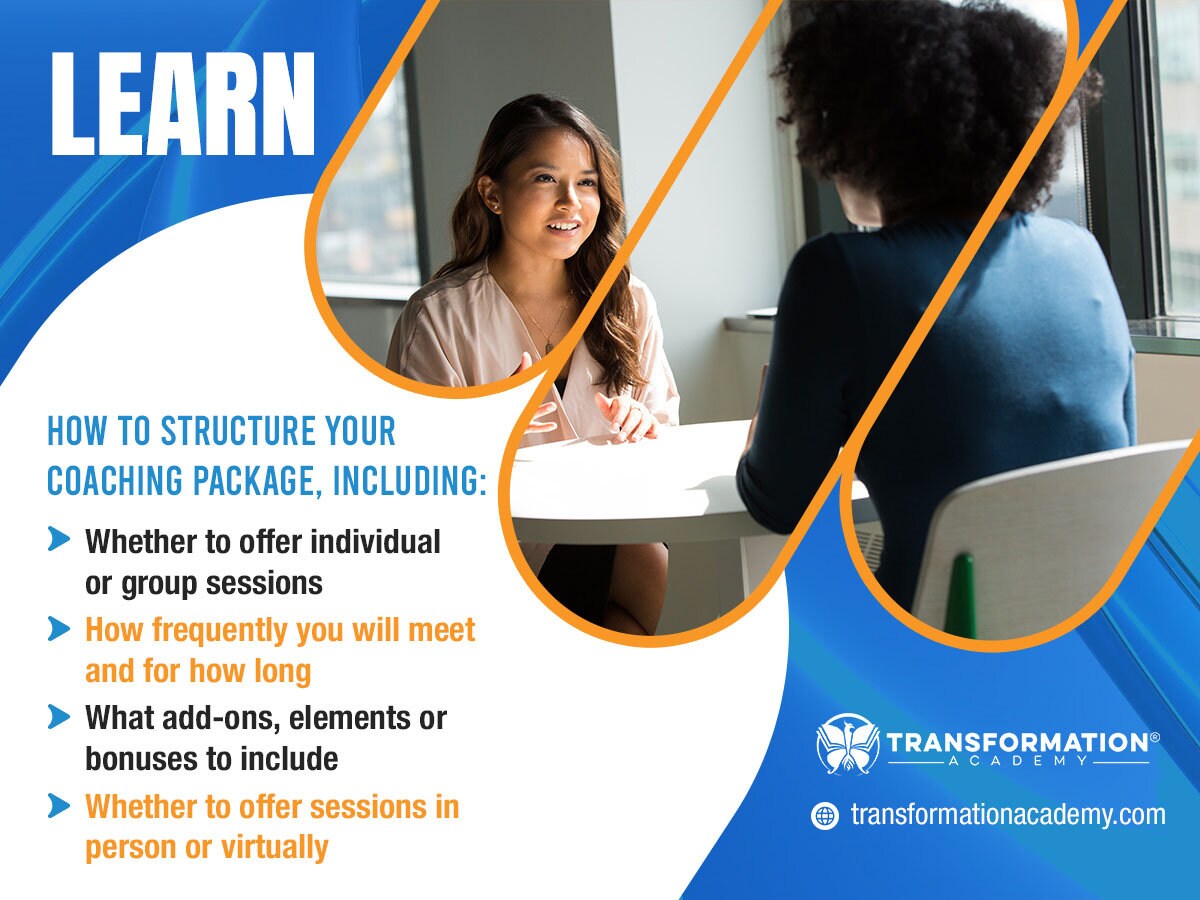 LEARN

HOW TO STRUCTURE YOUR COACHING PACKAGE, INCLUDING:

Whether to offer individual or group sessions

How frequently you will meet and for how long

What add-ons, elements or bonuses to include

Whether to offer sessions in person or virtually

TRANSFORMATION® ACADEMY

transformationacademy.com